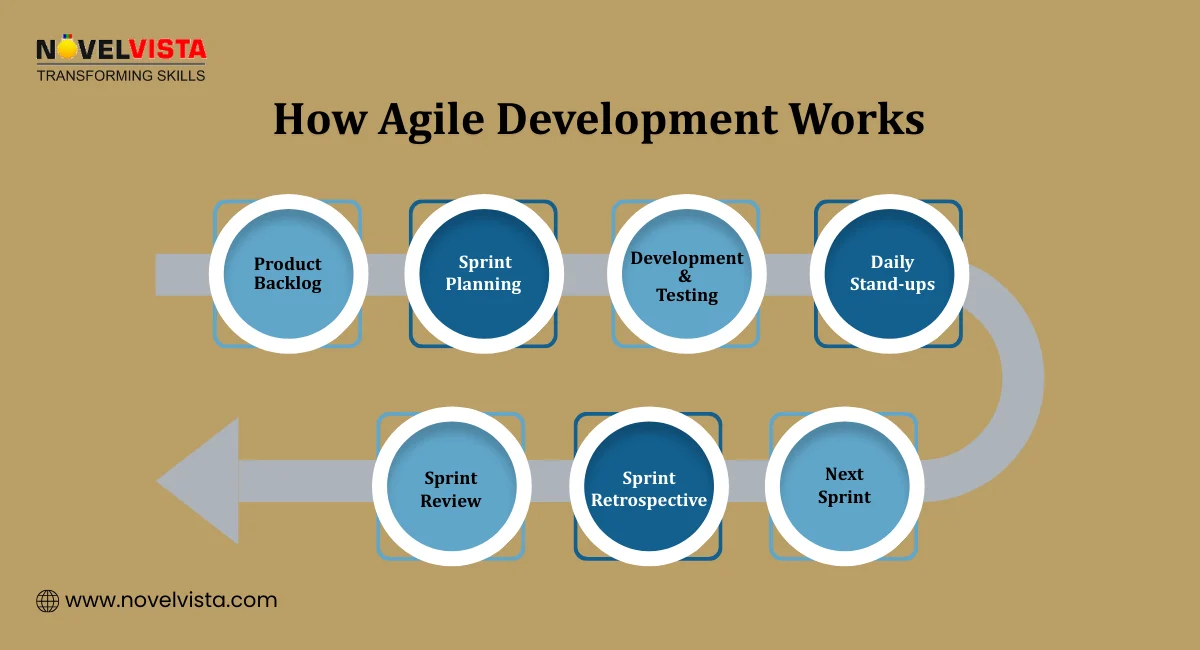 NOVELVISTA
TRANSFORMING SKILLS

How Agile Development Works

Product Backlog

Sprint Planning

Development & Testing

Daily Stand-ups

Next Sprint

Sprint Retrospective

Sprint Review

www.novelvista.com